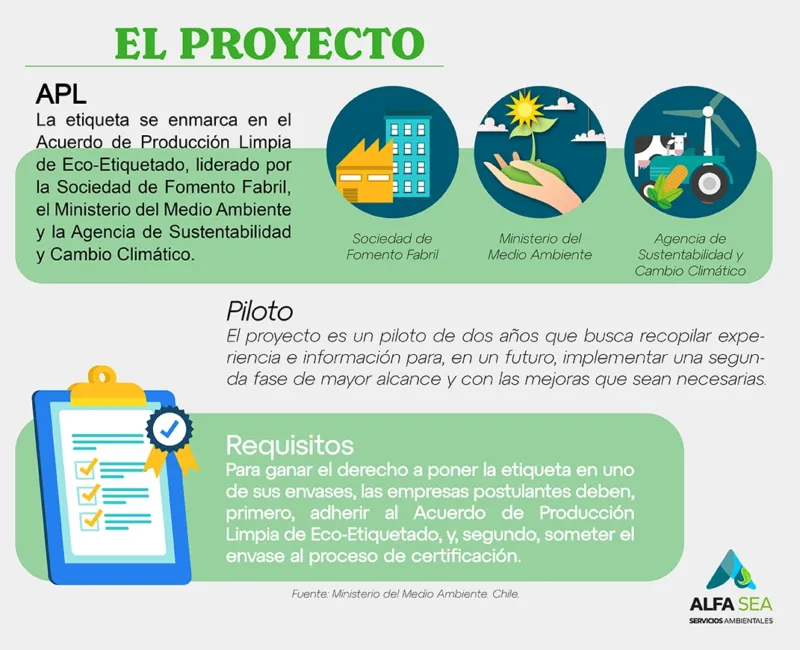 EL PROYECTO

APL
La etiqueta se enmarca en el Acuerdo de Producción Limpia de Eco-Etiquetado, liderado por la Sociedad de Fomento Fabril, el Ministerio del Medio Ambiente y la Agencia de Sustentabilidad y Cambio Climático.

Sociedad de Fomento Fabril

Ministerio del Medio Ambiente

Agencia de Sustentabilidad y Cambio Climático

Piloto
El proyecto es un piloto de dos años que busca recopilar experiencia e información para, en un futuro, implementar una segunda fase de mayor alcance y con las mejoras que sean necesarias.

Requisitos
Para ganar el derecho a poner la etiqueta en uno de sus envases, las empresas postulantes deben, primero, adherir al Acuerdo de Producción Limpia de Eco-Etiquetado, y, segundo, someter el envase al proceso de certificación.

Fuente: Ministerio del Medio Ambiente. Chile.

ALFA SEA
SERVICIOS AMBIENTALES